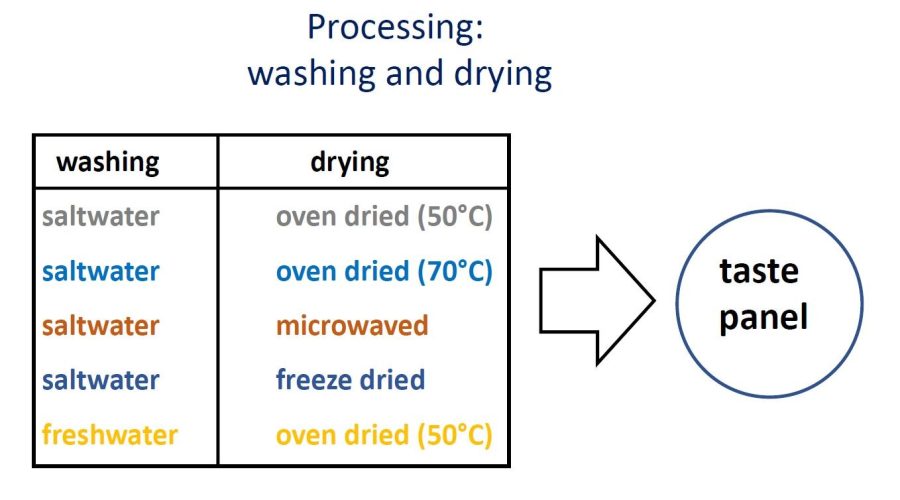 Processing:
washing and drying

| washing | drying |
|---|---|
| saltwater | oven dried (50°C) |
| saltwater | oven dried (70°C) |
| saltwater | microwaved |
| saltwater | freeze dried |
| freshwater | oven dried (50°C) |

taste panel